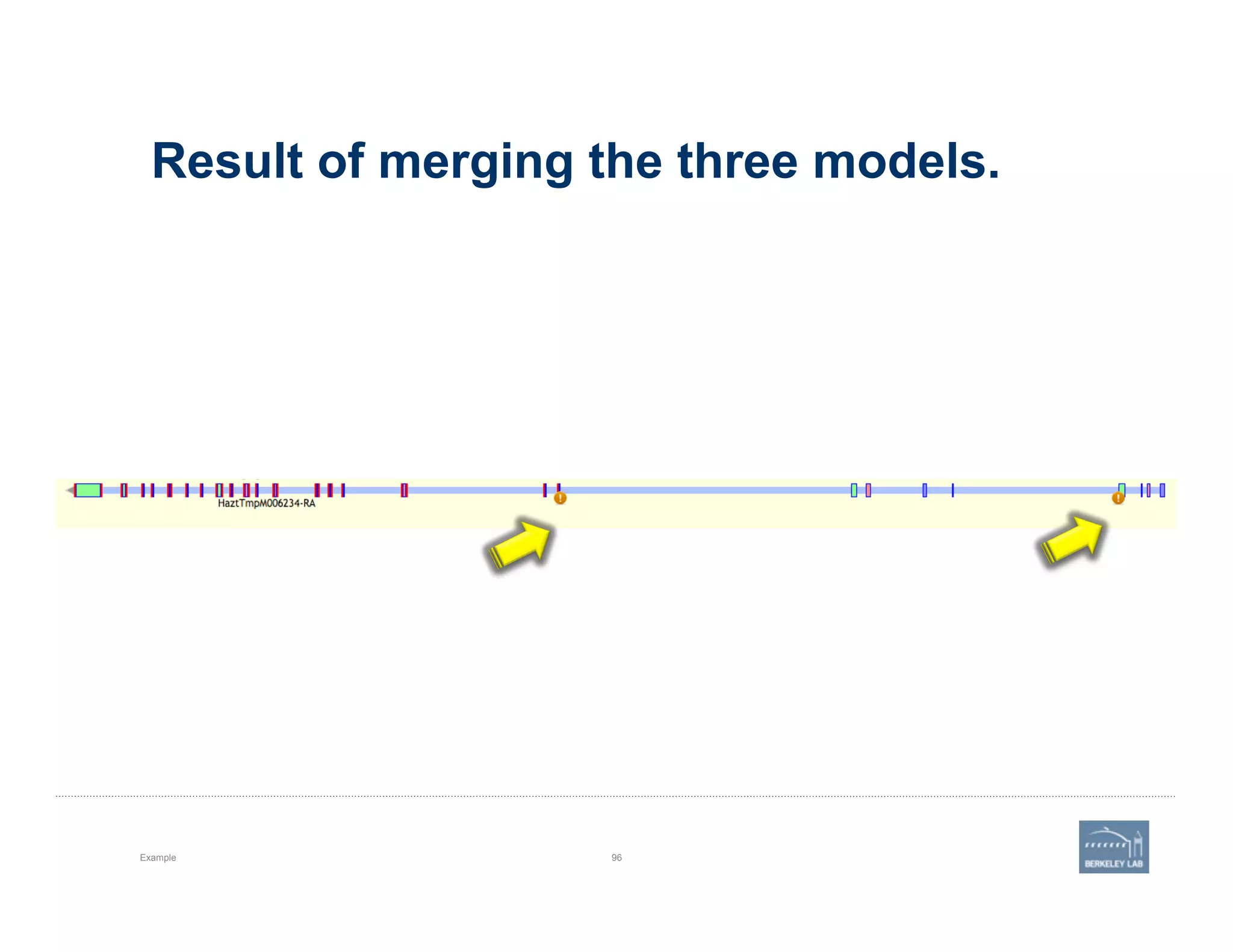 Result of merging the three models.

HaztTmpM006234-RA

Example

96

BERKELEY LAB